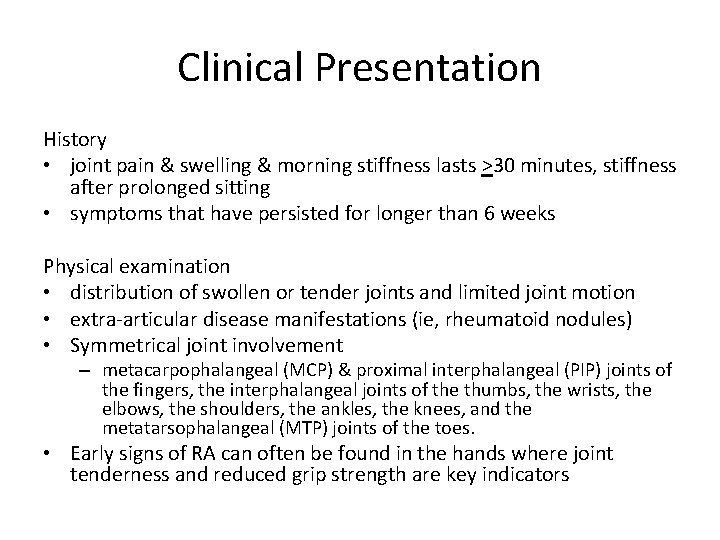 Clinical Presentation

History
• joint pain & swelling & morning stiffness lasts $\geq$30 minutes, stiffness after prolonged sitting
• symptoms that have persisted for longer than 6 weeks

Physical examination
• distribution of swollen or tender joints and limited joint motion
• extra-articular disease manifestations (ie, rheumatoid nodules)
• Symmetrical joint involvement
– metacarpophalangeal (MCP) & proximal interphalangeal (PIP) joints of the fingers, the interphalangeal joints of the thumbs, the wrists, the elbows, the shoulders, the ankles, the knees, and the metatarsophalangeal (MTP) joints of the toes.
• Early signs of RA can often be found in the hands where joint tenderness and reduced grip strength are key indicators